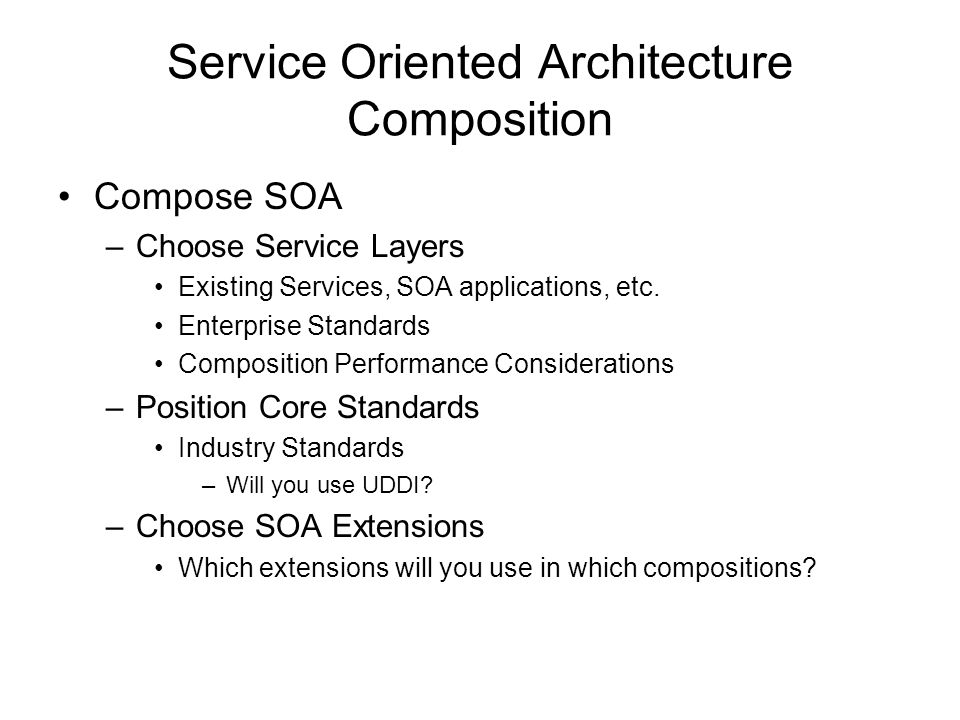 Service Oriented Architecture Composition

• Compose SOA
– Choose Service Layers
• Existing Services, SOA applications, etc.
• Enterprise Standards
• Composition Performance Considerations
– Position Core Standards
• Industry Standards
– Will you use UDDI?
– Choose SOA Extensions
• Which extensions will you use in which compositions?